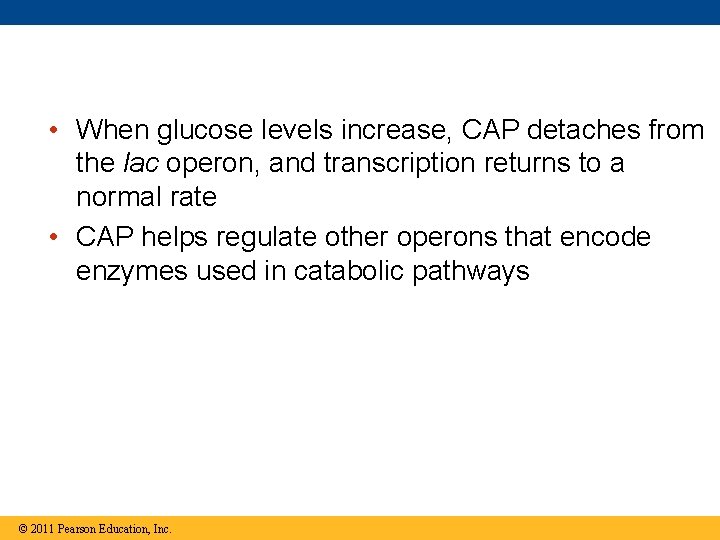 • When glucose levels increase, CAP detaches from the lac operon, and transcription returns to a normal rate

• CAP helps regulate other operons that encode enzymes used in catabolic pathways

© 2011 Pearson Education, Inc.